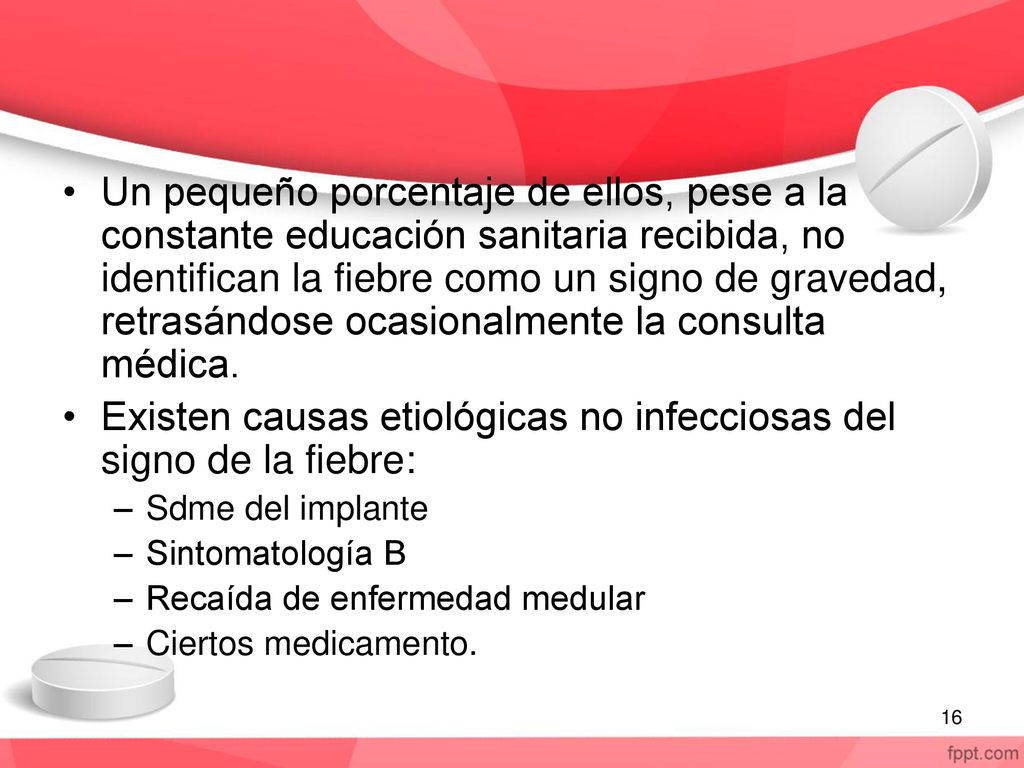 • Un pequeño porcentaje de ellos, pese a la constante educación sanitaria recibida, no identifican la fiebre como un signo de gravedad, retrasándose ocasionalmente la consulta médica.
• Existen causas etiológicas no infecciosas del signo de la fiebre:
– Sdme del implante
– Sintomatología B
– Recaída de enfermedad medular
– Ciertos medicamento.

16

fppt.com